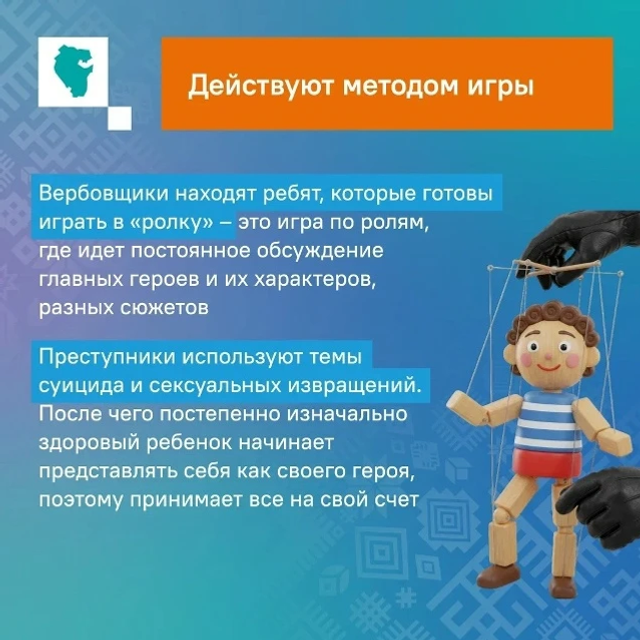 Действуют методом игры

Вербовщики находят ребят, которые готовы играть в «ролку» – это игра по ролям, где идет постоянное обсуждение главных героев и их характеров, разных сюжетов

Преступники используют темы суицида и сексуальных извращений. После чего постепенно изначально здоровый ребенок начинает представлять себя как своего героя, поэтому принимает все на свой счет